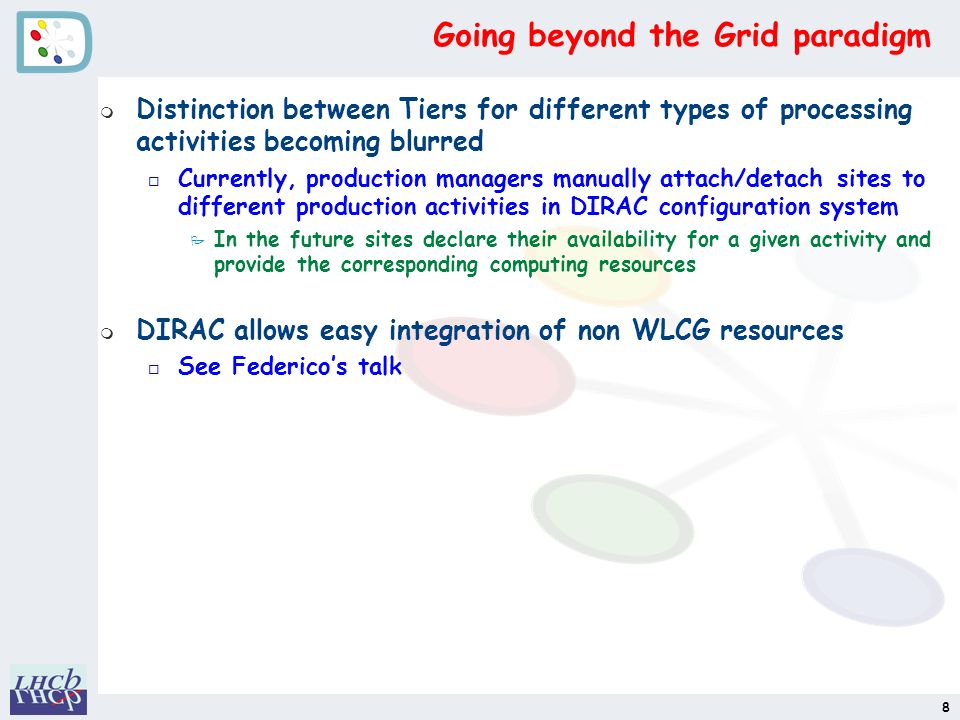 Going beyond the Grid paradigm

Distinction between Tiers for different types of processing activities becoming blurred

Currently, production managers manually attach/detach sites to different production activities in DIRAC configuration system

In the future sites declare their availability for a given activity and provide the corresponding computing resources

DIRAC allows easy integration of non WLCG resources

See Federico's talk

LHCb

8